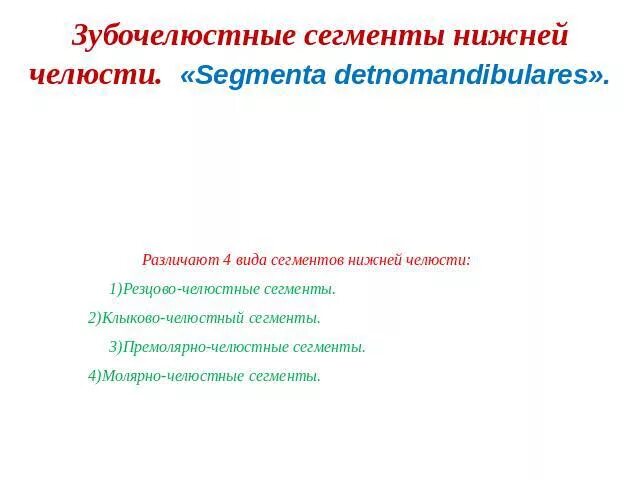 Зубочелюстные сегменты нижней челюсти. «Segmenta detnomandibulares».

Различают 4 вида сегментов нижней челюсти:

1)Резцово-челюстные сегменты.

2)Клыково-челюстный сегменты.

3)Премолярно-челюстные сегменты.

4)Молярно-челюстные сегменты.